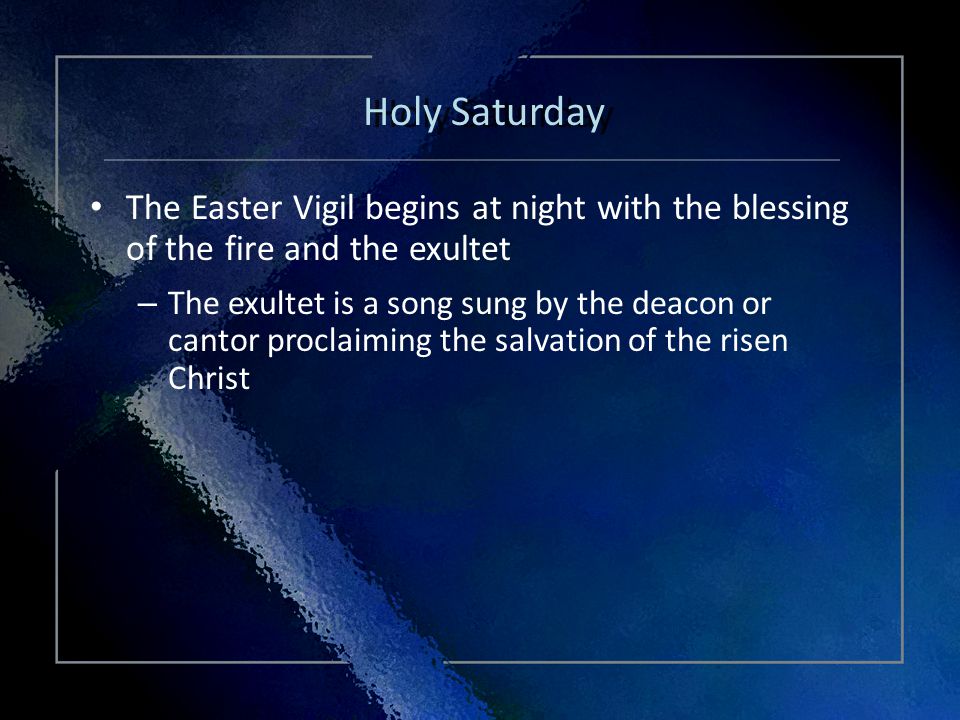 Holy Saturday

• The Easter Vigil begins at night with the blessing of the fire and the exultet

– The exultet is a song sung by the deacon or cantor proclaiming the salvation of the risen Christ